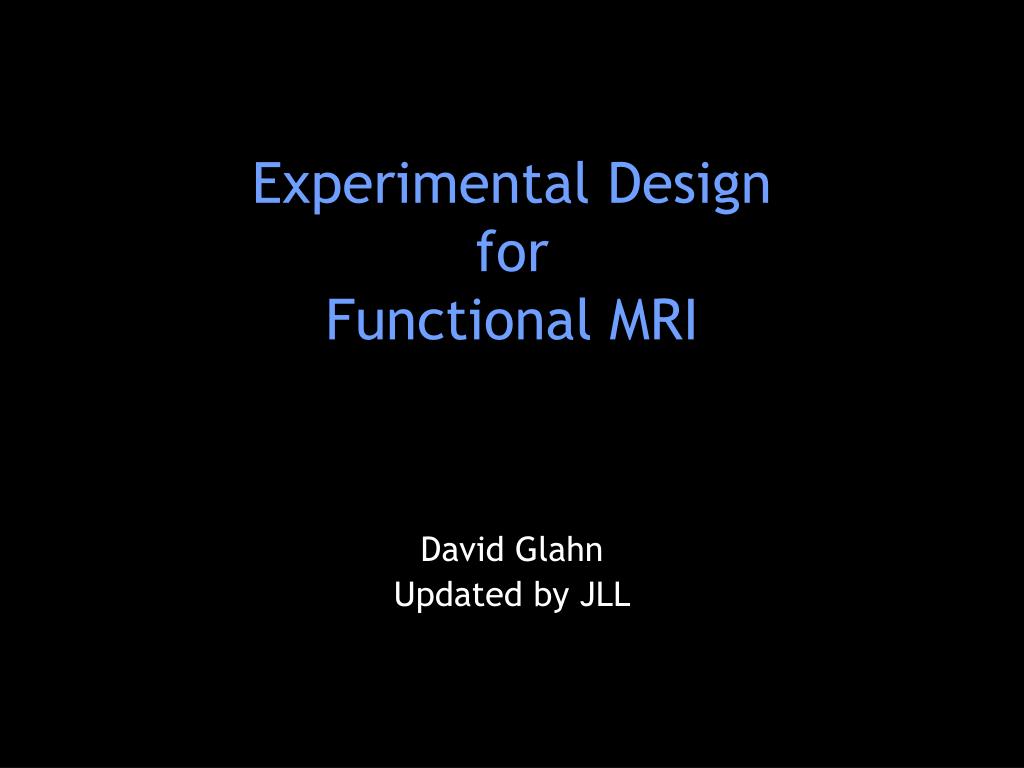 Experimental Design
for
Functional MRI

David Glahn
Updated by JLL